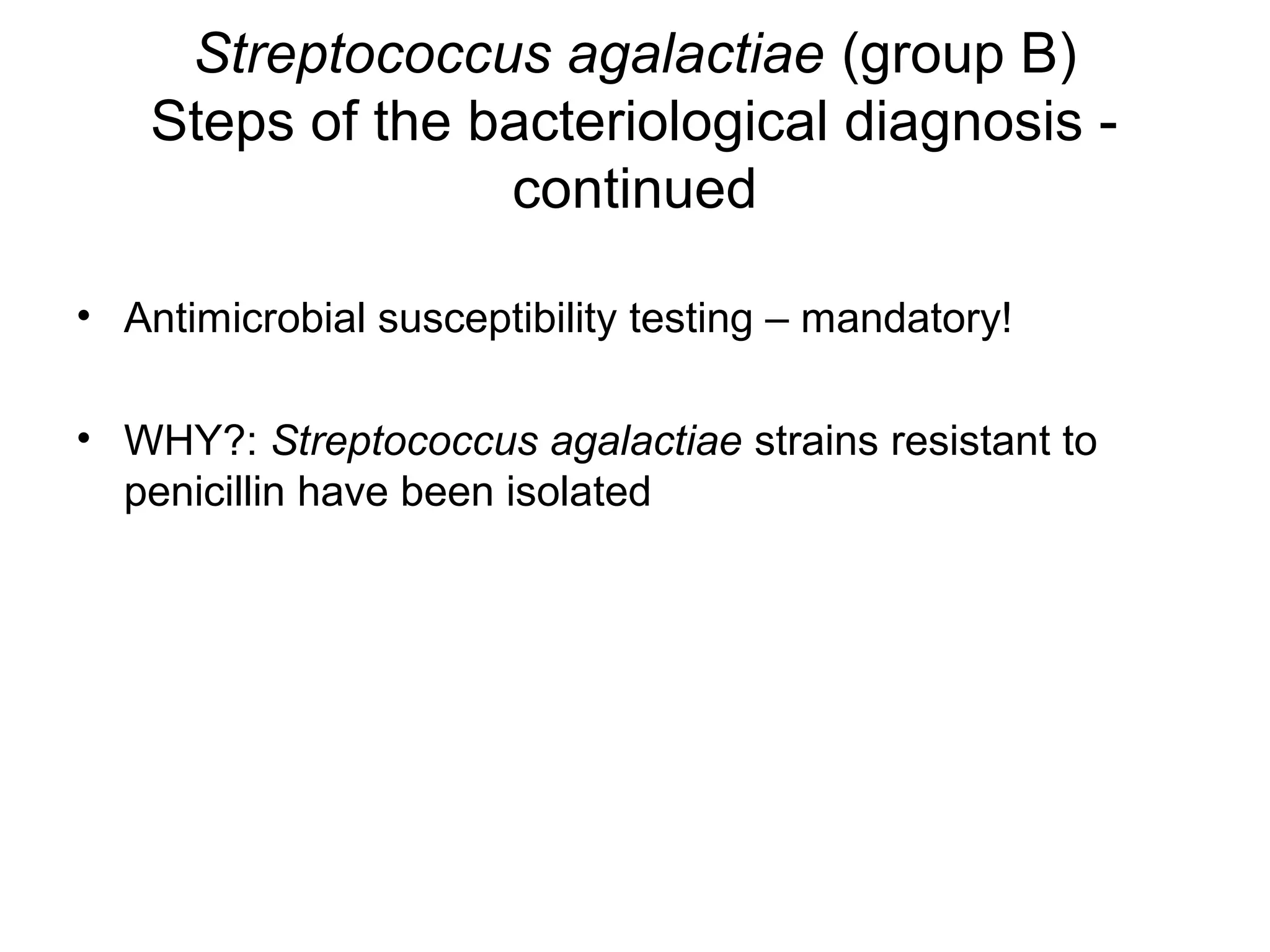 Streptococcus agalactiae (group B)
Steps of the bacteriological diagnosis - continued

• Antimicrobial susceptibility testing – mandatory!

• WHY?: Streptococcus agalactiae strains resistant to penicillin have been isolated